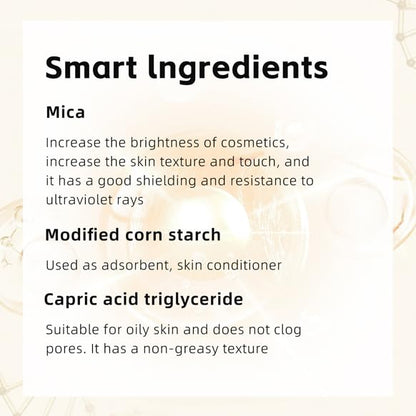 Smart lngredients

Mica

Increase the brightness of cosmetics, increase the skin texture and touch, and it has a good shielding and resistance to ultraviolet rays

Modified corn starch

Used as adsorbent, skin conditioner

Capric acid triglyceride

Suitable for oily skin and does not clog pores. It has a non-greasy texture